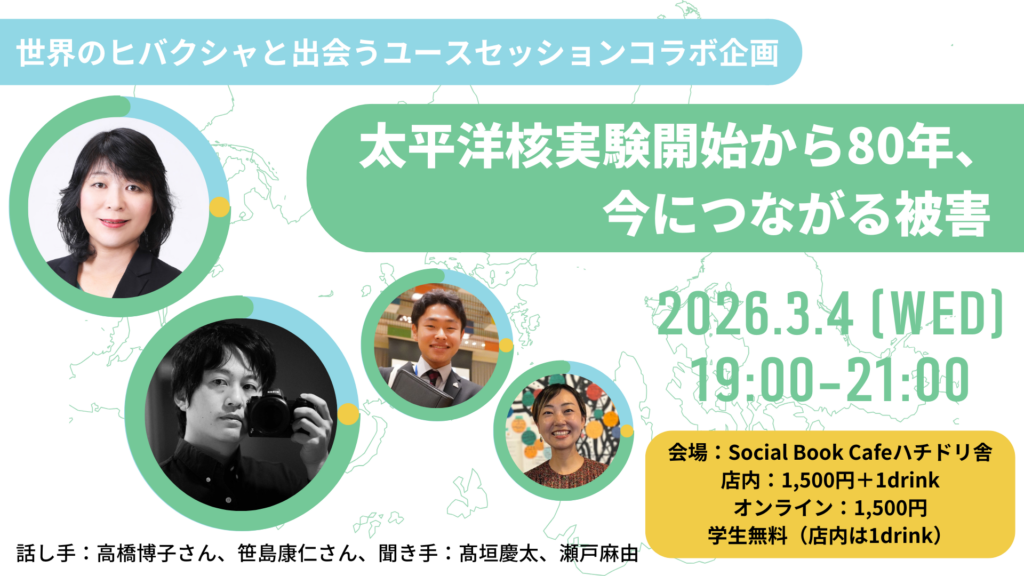 世界のヒバクシャと出会うユースセッションコラボ企画

太平洋核実験開始から80年、今につながる被害

2026.3.4 (WED) 19:00–21:00

会場：Social Book Cafeハチドリ舎
店内：1,500円＋1drink
オンライン：1,500円
学生無料（店内は1drink）

話し手：高橋博子さん、笹島康仁さん、聞き手：髙垣慶太、瀬戸麻由